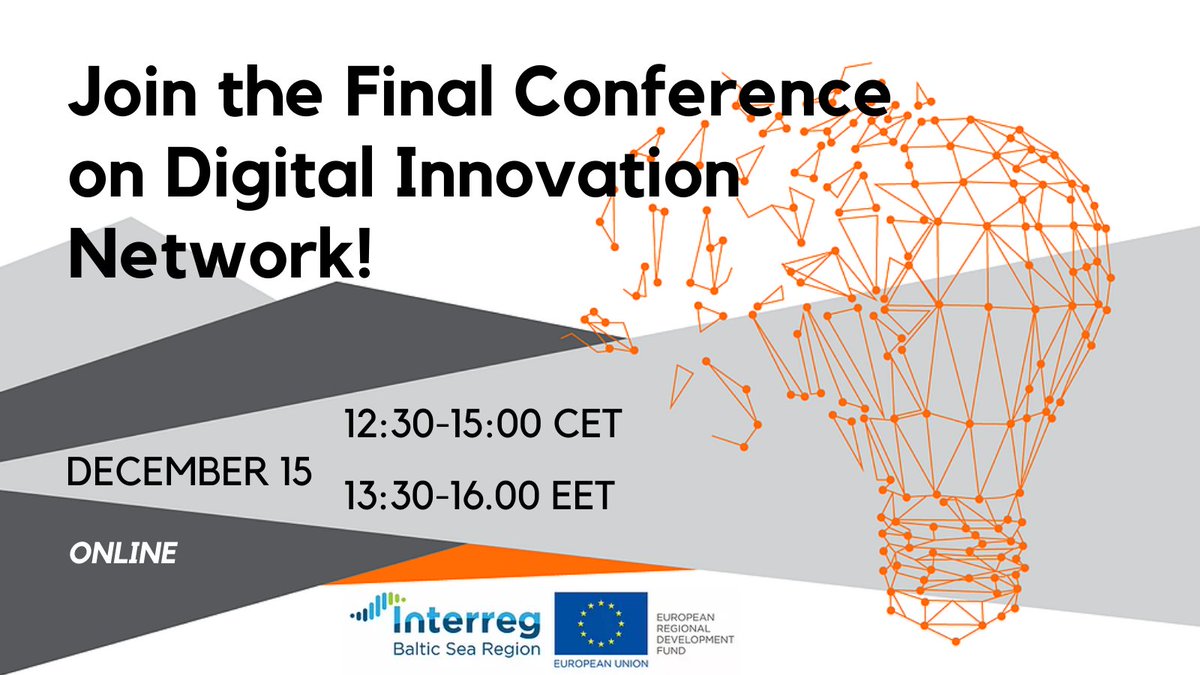 Join the Final Conference on Digital Innovation Network!

DECEMBER 15

12:30-15:00 CET

13:30-16.00 EET

ONLINE

Interreg
Baltic Sea Region

EUROPEAN UNION

EUROPEAN REGIONAL DEVELOPMENT FUND